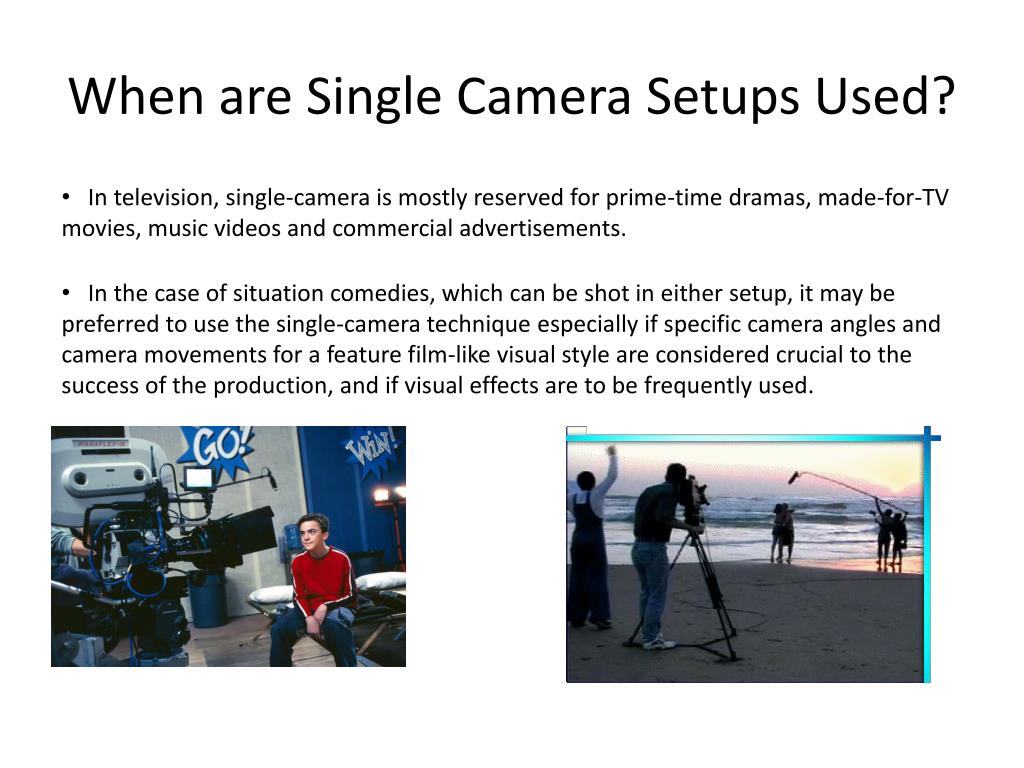 When are Single Camera Setups Used?

• In television, single-camera is mostly reserved for prime-time dramas, made-for-TV movies, music videos and commercial advertisements.

• In the case of situation comedies, which can be shot in either setup, it may be preferred to use the single-camera technique especially if specific camera angles and camera movements for a feature film-like visual style are considered crucial to the success of the production, and if visual effects are to be frequently used.

GO!

WIN!